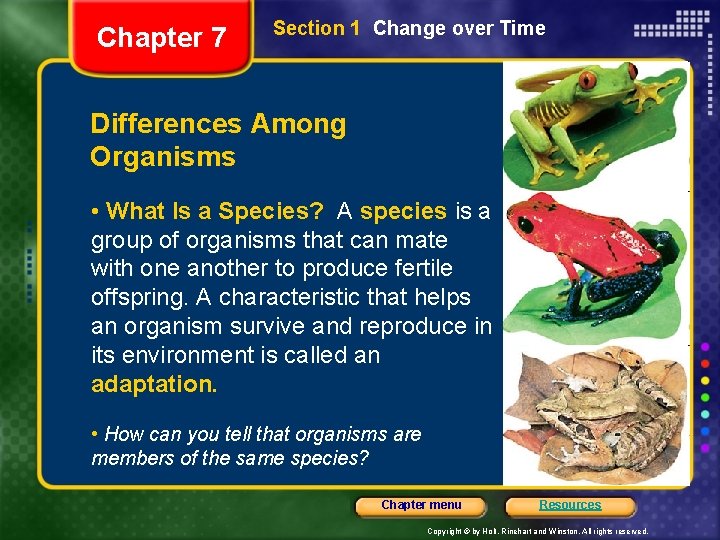 Chapter 7

Section 1 Change over Time

Differences Among Organisms

• What Is a Species? A species is a group of organisms that can mate with one another to produce fertile offspring. A characteristic that helps an organism survive and reproduce in its environment is called an adaptation.

• How can you tell that organisms are members of the same species?

Chapter menu

Resources

Copyright © by Holt, Rinehart and Winston. All rights reserved.